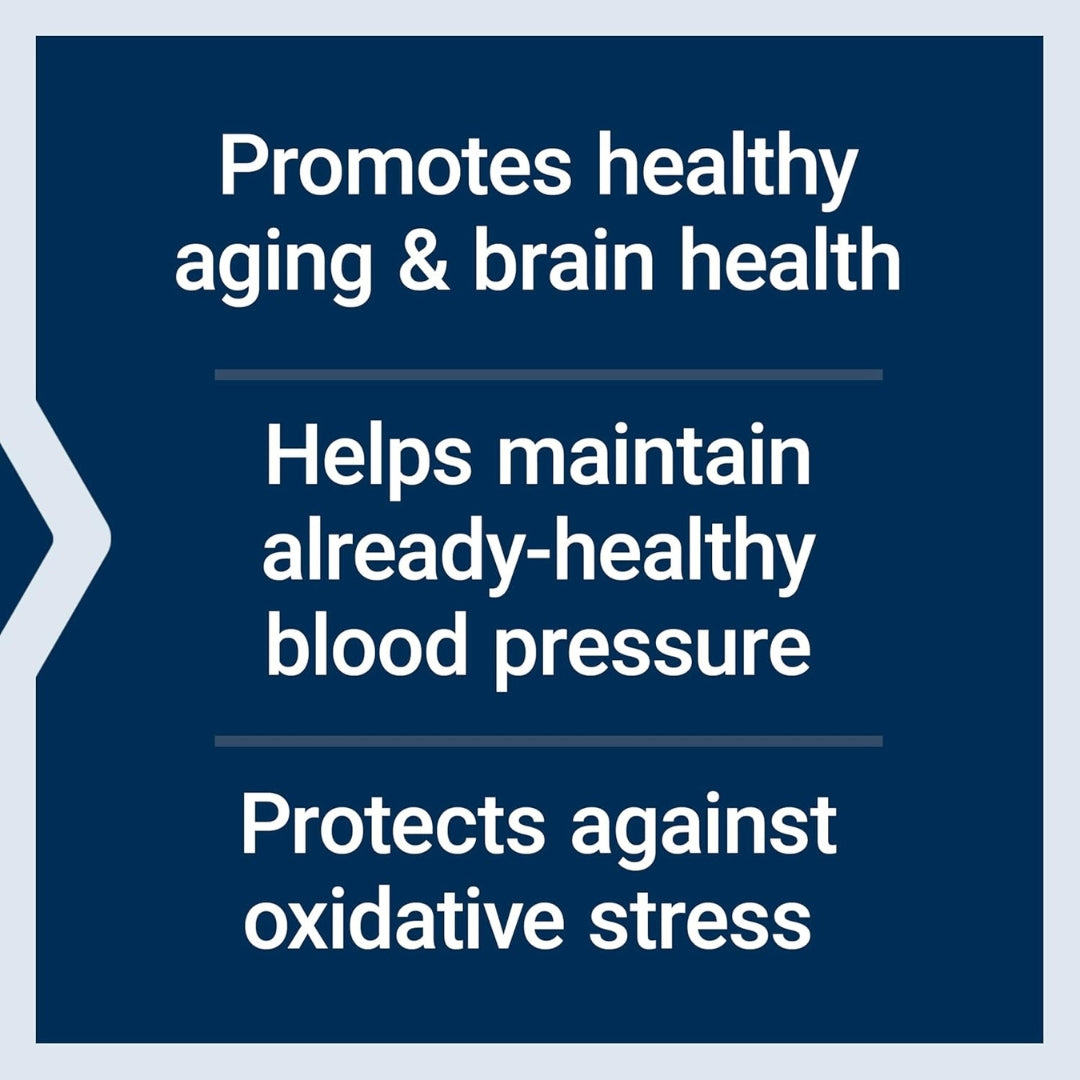 Promotes healthy aging & brain health

Helps maintain already-healthy blood pressure

Protects against oxidative stress